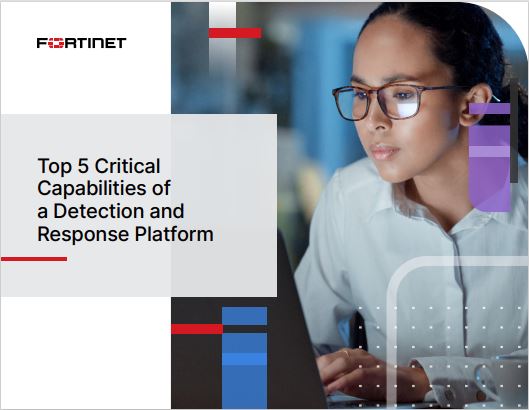 FORTINET

Top 5 Critical Capabilities of a Detection and Response Platform